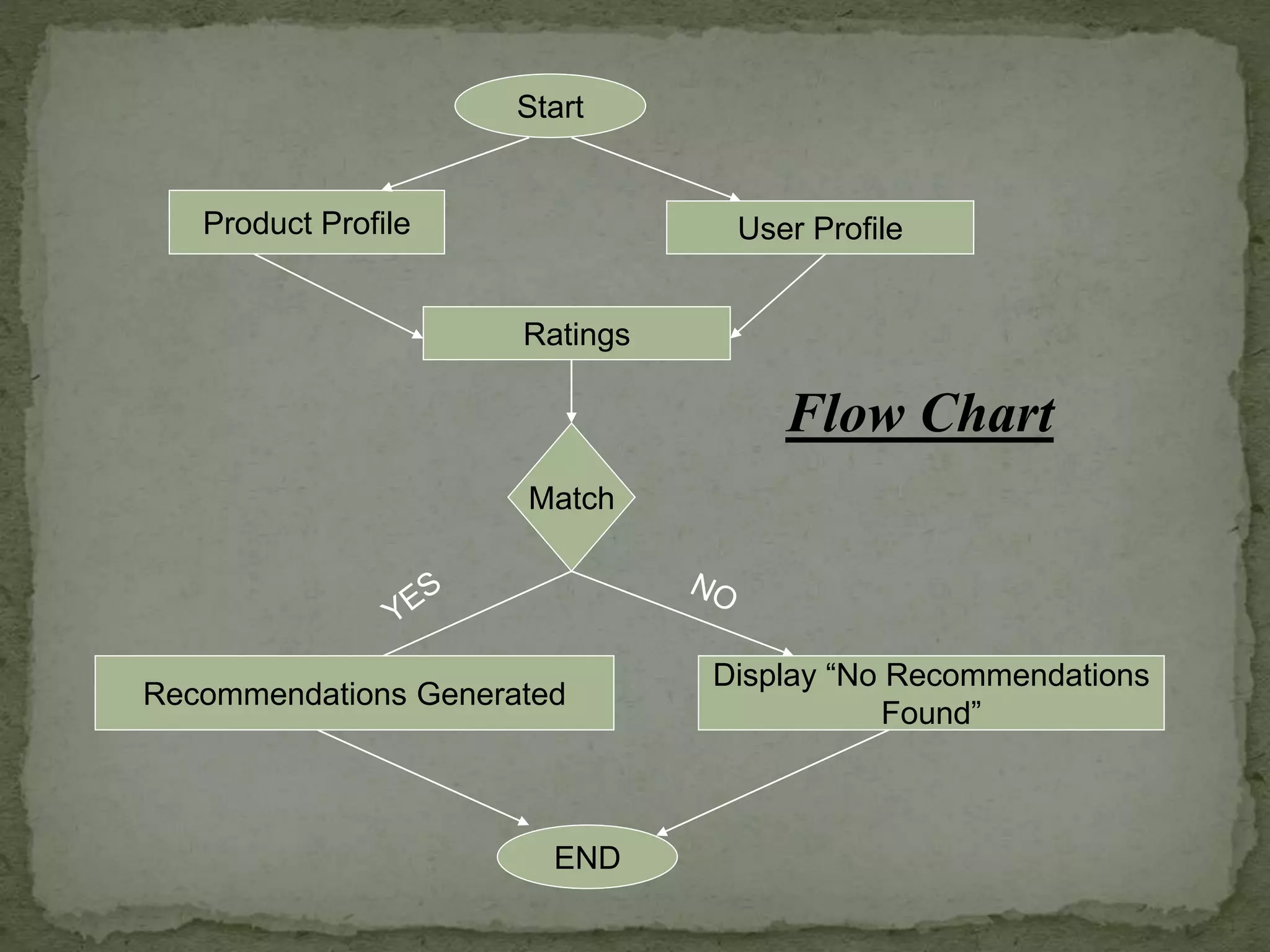 Start

Product Profile

User Profile

Ratings

Flow Chart

Match

YES

NO

Recommendations Generated

Display “No Recommendations Found”

END